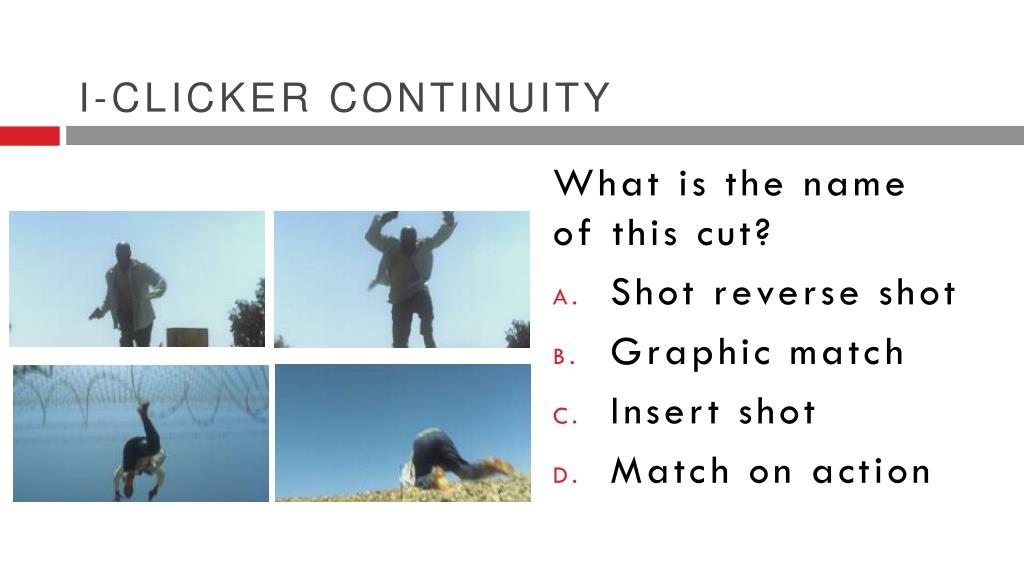 I-CLICKER CONTINUITY

What is the name of this cut?

A. Shot reverse shot
B. Graphic match
C. Insert shot
D. Match on action